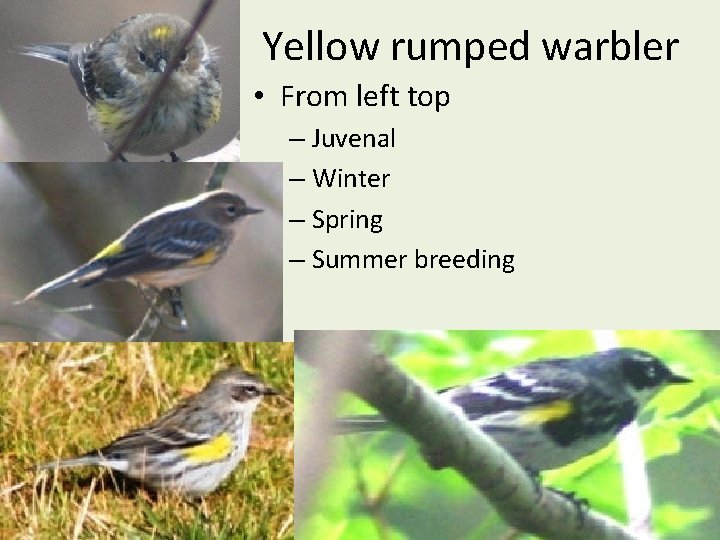 Yellow rumped warbler

• From left top
 – Juvenal
 – Winter
 – Spring
 – Summer breeding